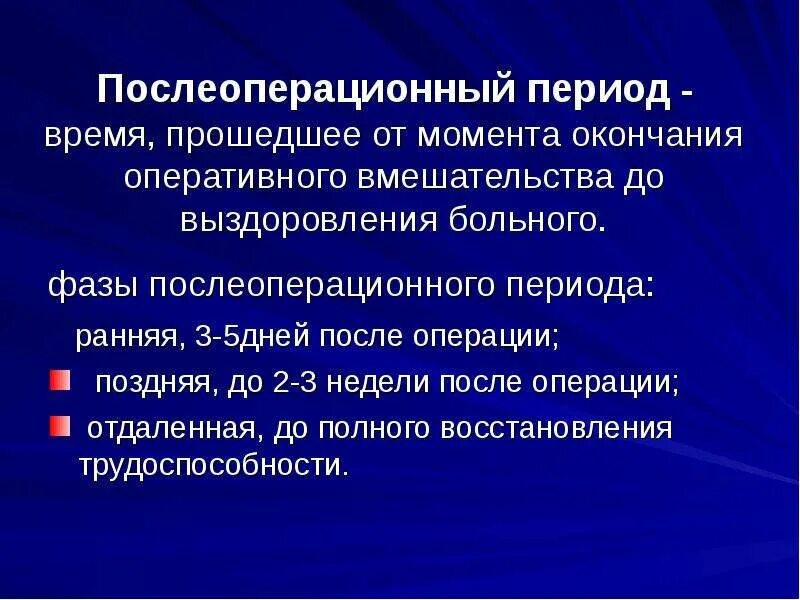 Послеоперационный период - время, прошедшее от момента окончания оперативного вмешательства до выздоровления больного.

фазы послеоперационного периода:

ранняя, 3-5дней после операции;

поздняя, до 2-3 недели после операции;

отдаленная, до полного восстановления трудоспособности.